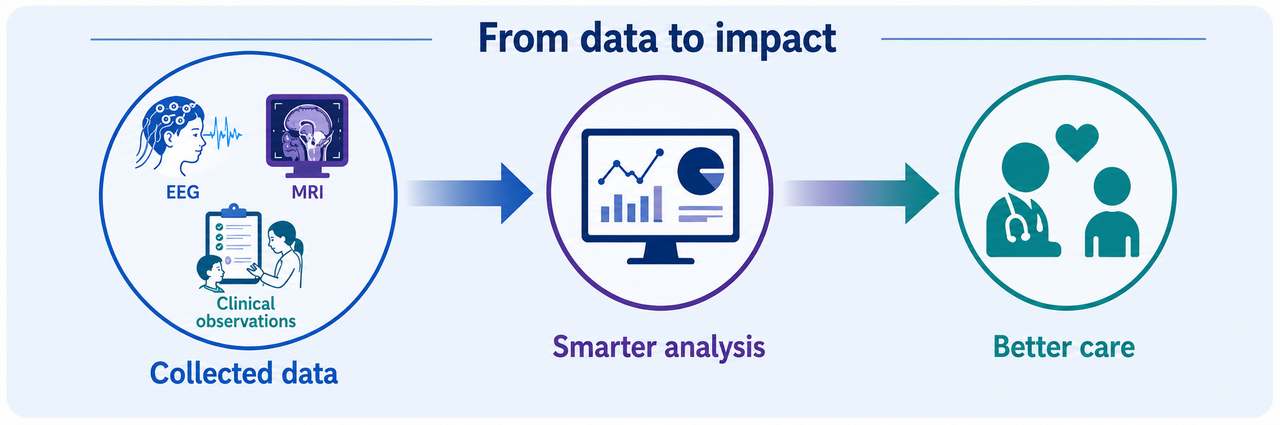 From data to impact

EEG

MRI

Clinical observations

Collected data

Smarter analysis

Better care